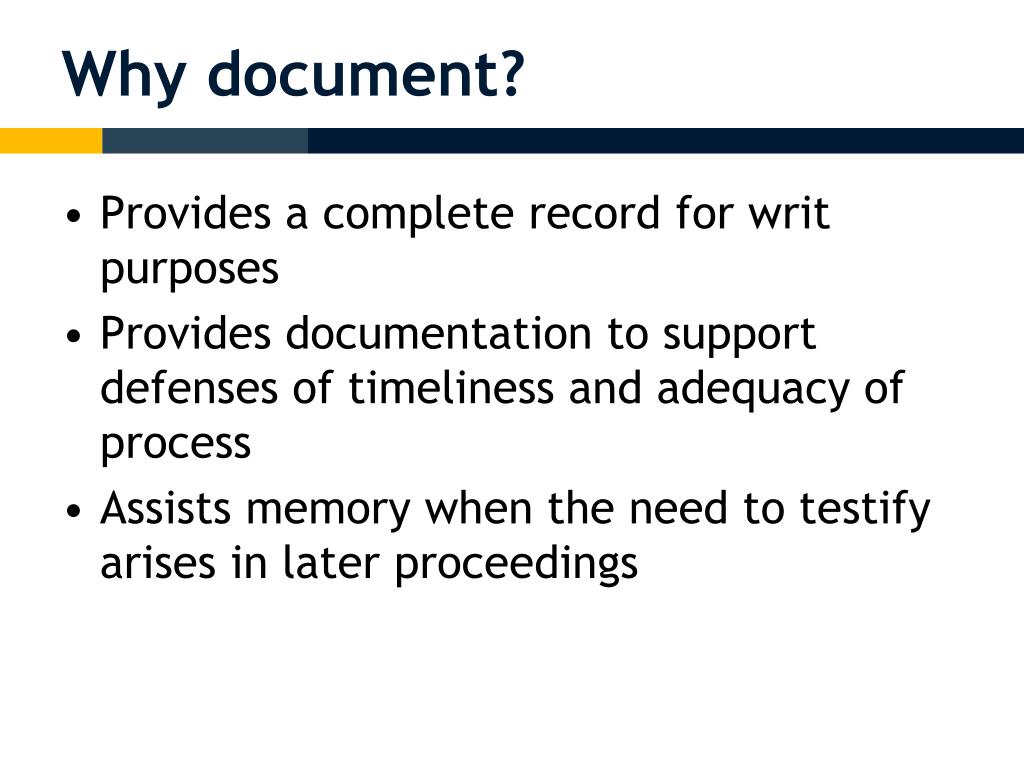 Why document?

• Provides a complete record for writ purposes
• Provides documentation to support defenses of timeliness and adequacy of process
• Assists memory when the need to testify arises in later proceedings